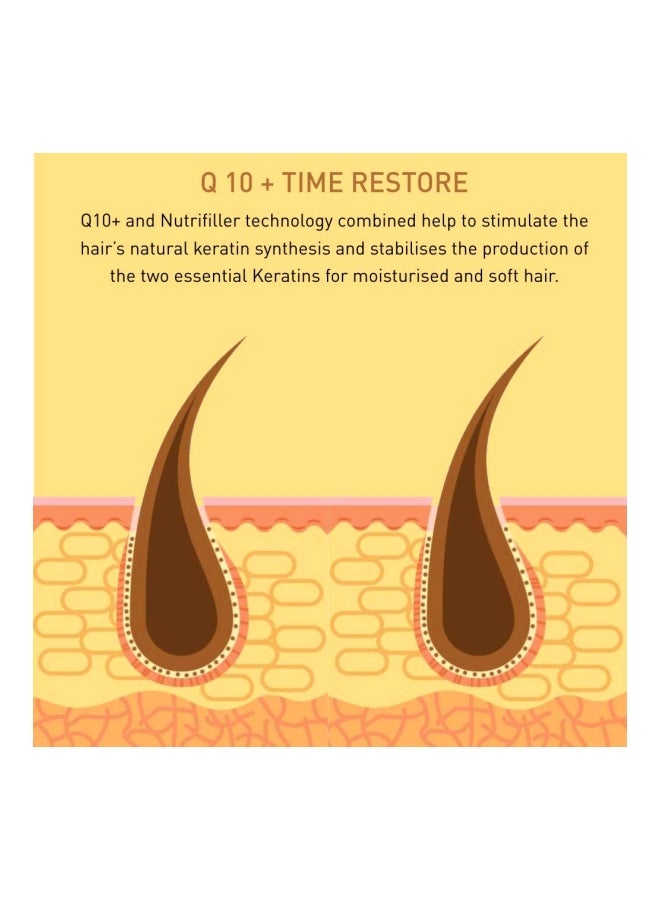 Q 10 + TIME RESTORE

Q10+ and Nutrifiller technology combined help to stimulate the hair's natural keratin synthesis and stabilises the production of the two essential Keratins for moisturised and soft hair.